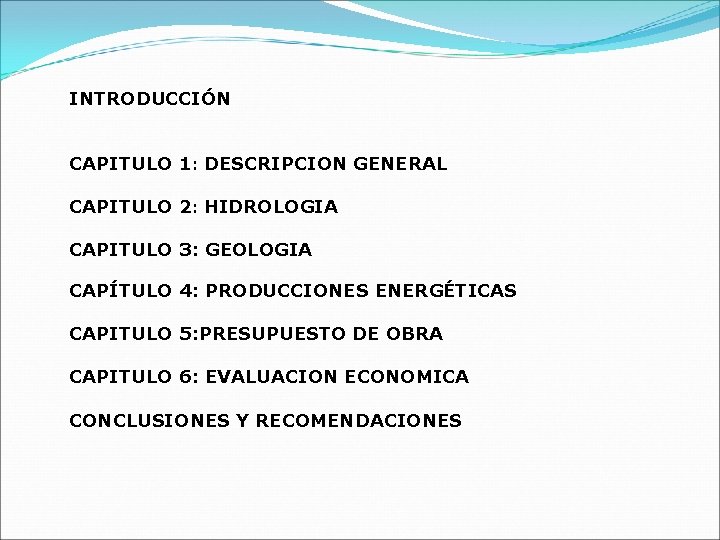 INTRODUCCIÓN

CAPITULO 1: DESCRIPCION GENERAL

CAPITULO 2: HIDROLOGIA

CAPITULO 3: GEOLOGIA

CAPÍTULO 4: PRODUCCIONES ENERGÉTICAS

CAPITULO 5:PRESUPUESTO DE OBRA

CAPITULO 6: EVALUACION ECONOMICA

CONCLUSIONES Y RECOMENDACIONES